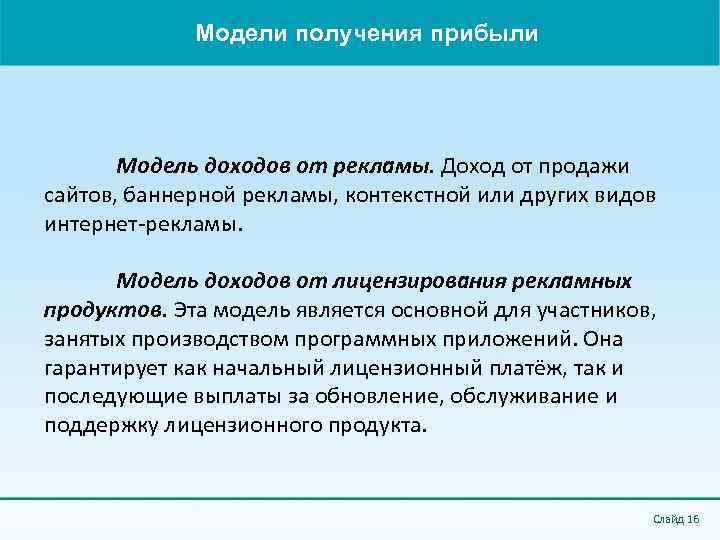 Модели получения прибыли

Модель доходов от рекламы. Доход от продажи сайтов, баннерной рекламы, контекстной или других видов интернет-рекламы.

Модель доходов от лицензирования рекламных продуктов. Эта модель является основной для участников, занятых производством программных приложений. Она гарантирует как начальный лицензионный платёж, так и последующие выплаты за обновление, обслуживание и поддержку лицензионного продукта.

Слайд 16